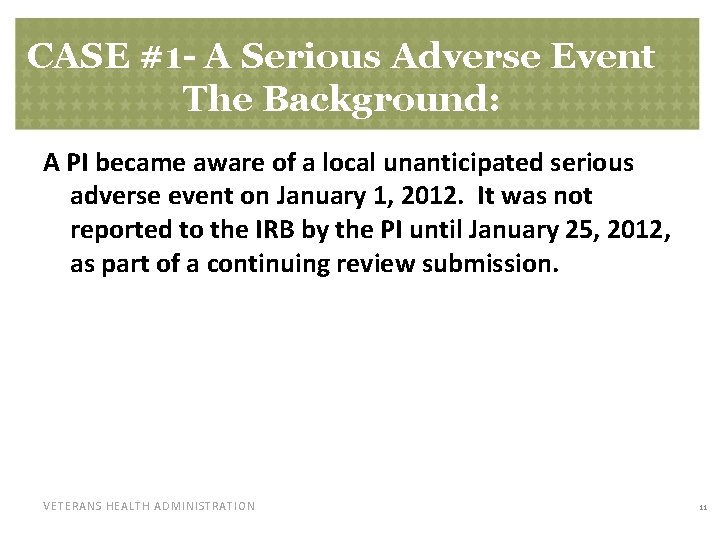 CASE #1- A Serious Adverse Event
The Background:

A PI became aware of a local unanticipated serious adverse event on January 1, 2012. It was not reported to the IRB by the PI until January 25, 2012, as part of a continuing review submission.

VETERANS HEALTH ADMINISTRATION

11